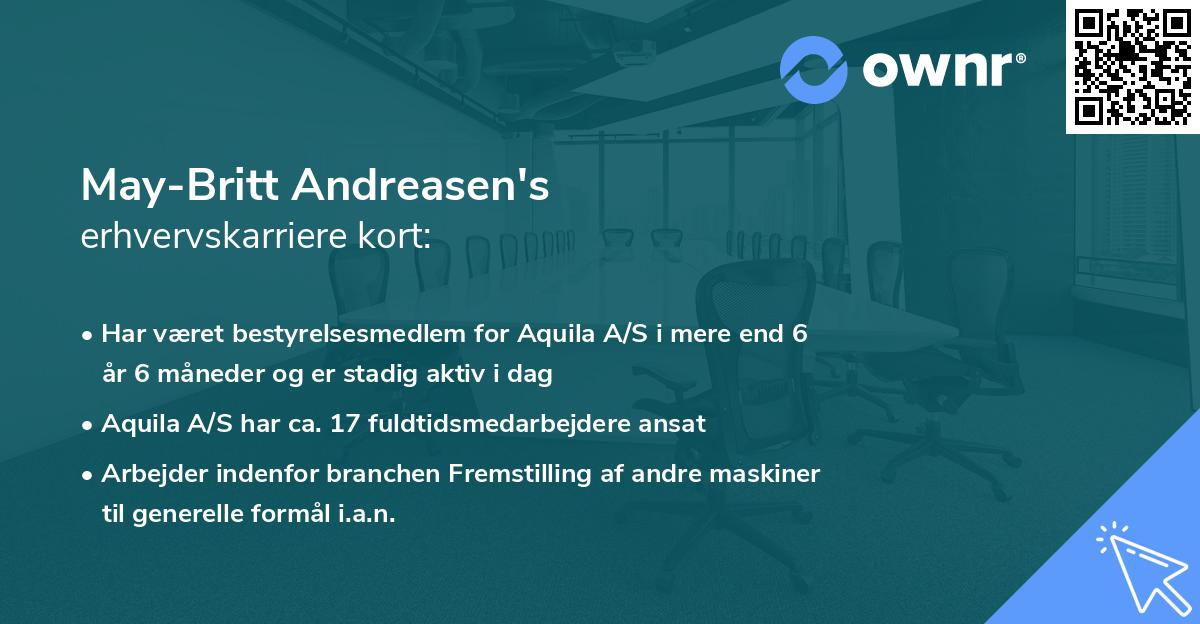 ownr®

May-Britt Andreasen's
erhvervskarriere kort:

• Har været bestyrelsesmedlem for Aquila A/S i mere end 6 år 6 måneder og er stadig aktiv i dag

• Aquila A/S har ca. 17 fuldtidsmedarbejdere ansat

• Arbejder indenfor branchen Fremstilling af andre maskiner til generelle formål i.a.n.